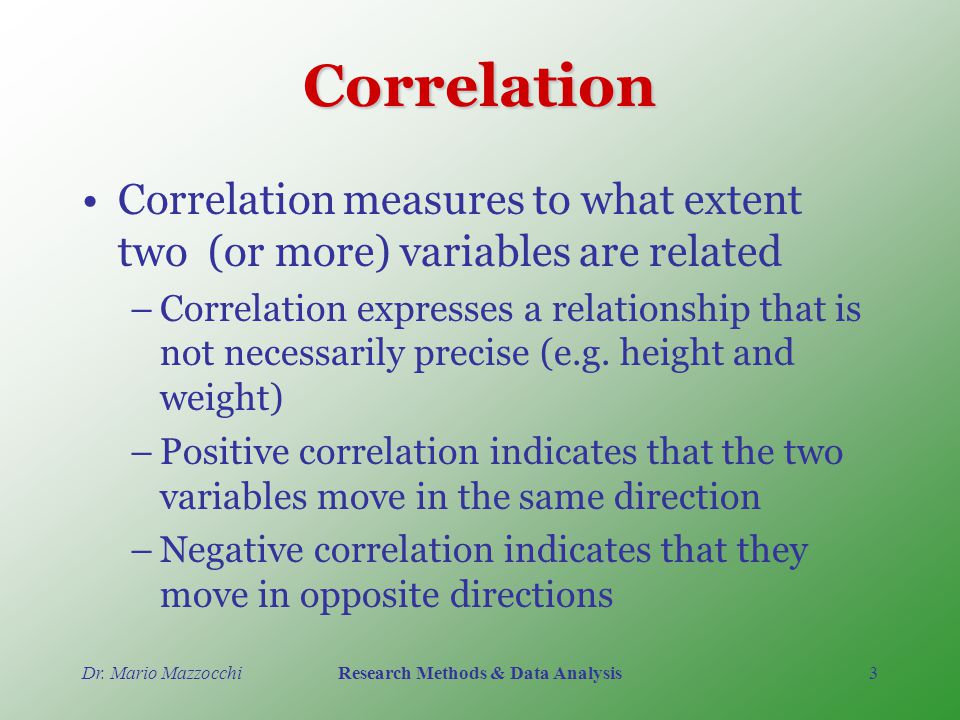 Correlation

• Correlation measures to what extent two (or more) variables are related

– Correlation expresses a relationship that is not necessarily precise (e.g. height and weight)

– Positive correlation indicates that the two variables move in the same direction

– Negative correlation indicates that they move in opposite directions

Dr. Mario Mazzocchi Research Methods & Data Analysis 3